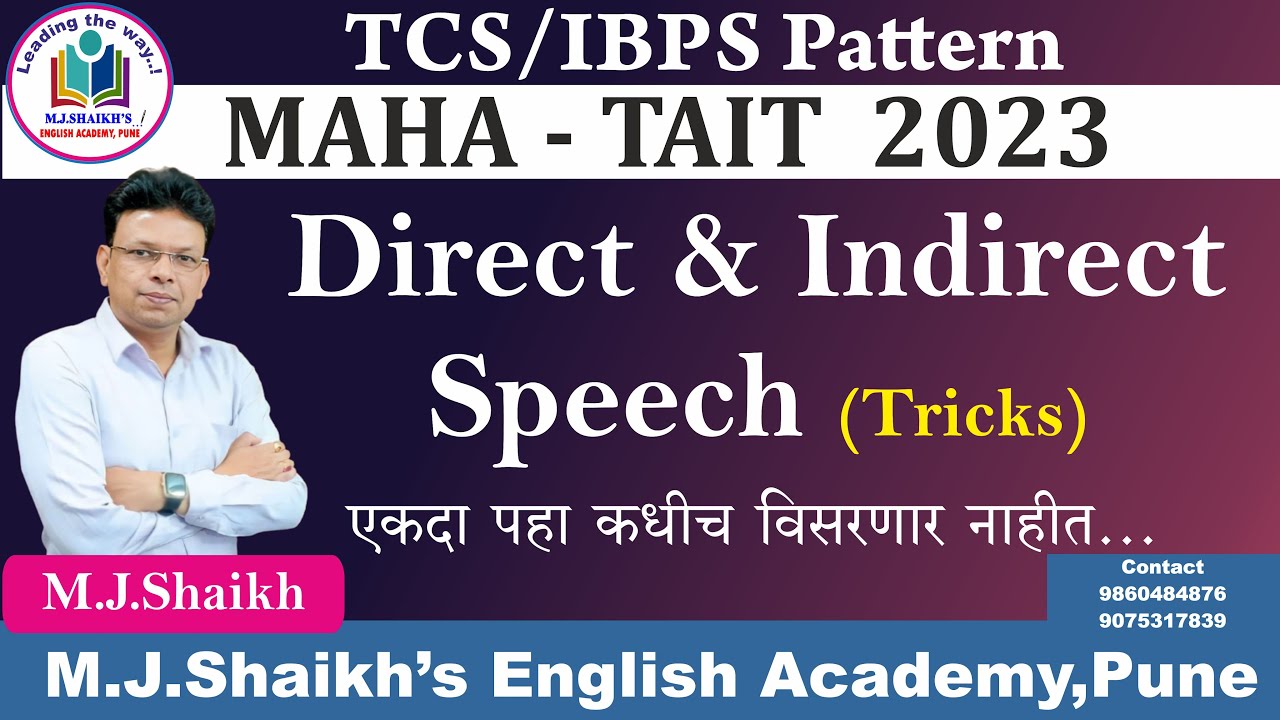 Leading the way..!
M.J.SHAIKH'S
ENGLISH ACADEMY, PUNE

TCS/IBPS Pattern
MAHA - TAIT 2023
Direct & Indirect Speech (Tricks)
एकदा पहा कधीच विसरणार नाहीत...

M.J.Shaikh

Contact
9860484876
9075317839

M.J.Shaikh's English Academy,Pune